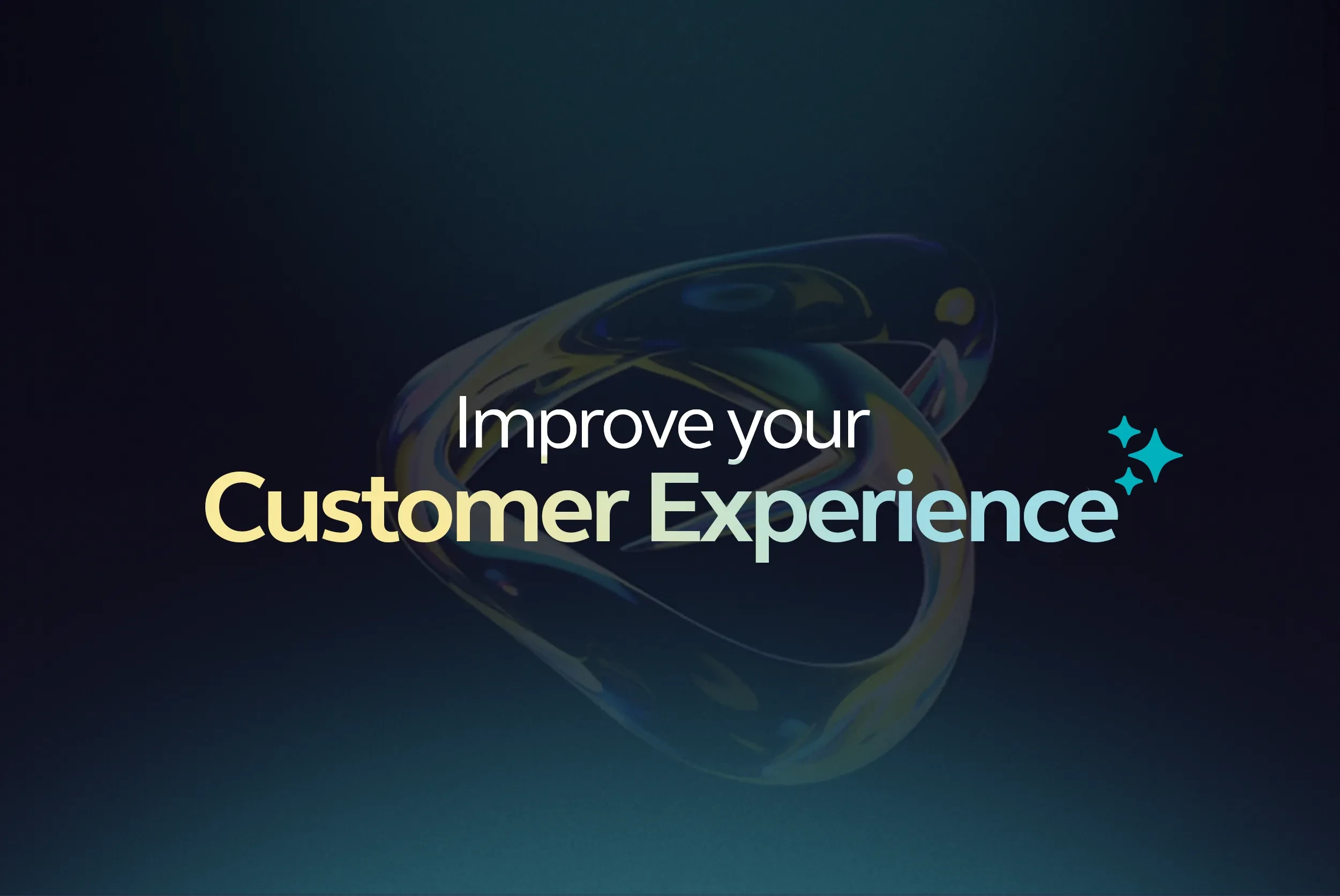 Improve your
Customer Experience